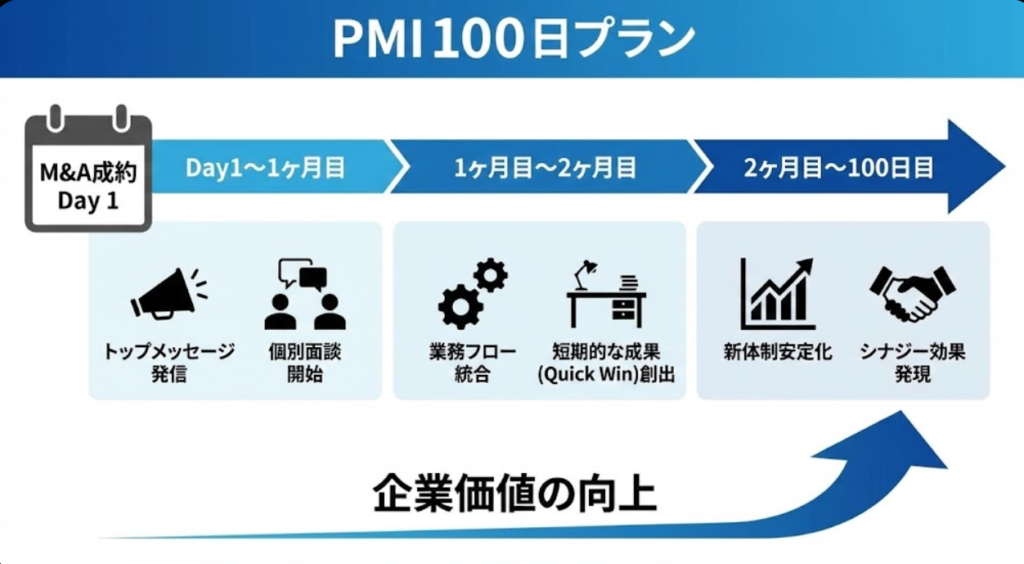 PMI 100日プラン

M&A成約
Day 1

Day1〜1ヶ月目

1ヶ月目〜2ヶ月目

2ヶ月目〜100日目

トップメッセージ発信

個別面談開始

業務フロー統合

短期的な成果(Quick Win)創出

新体制安定化

シナジー効果発現

企業価値の向上